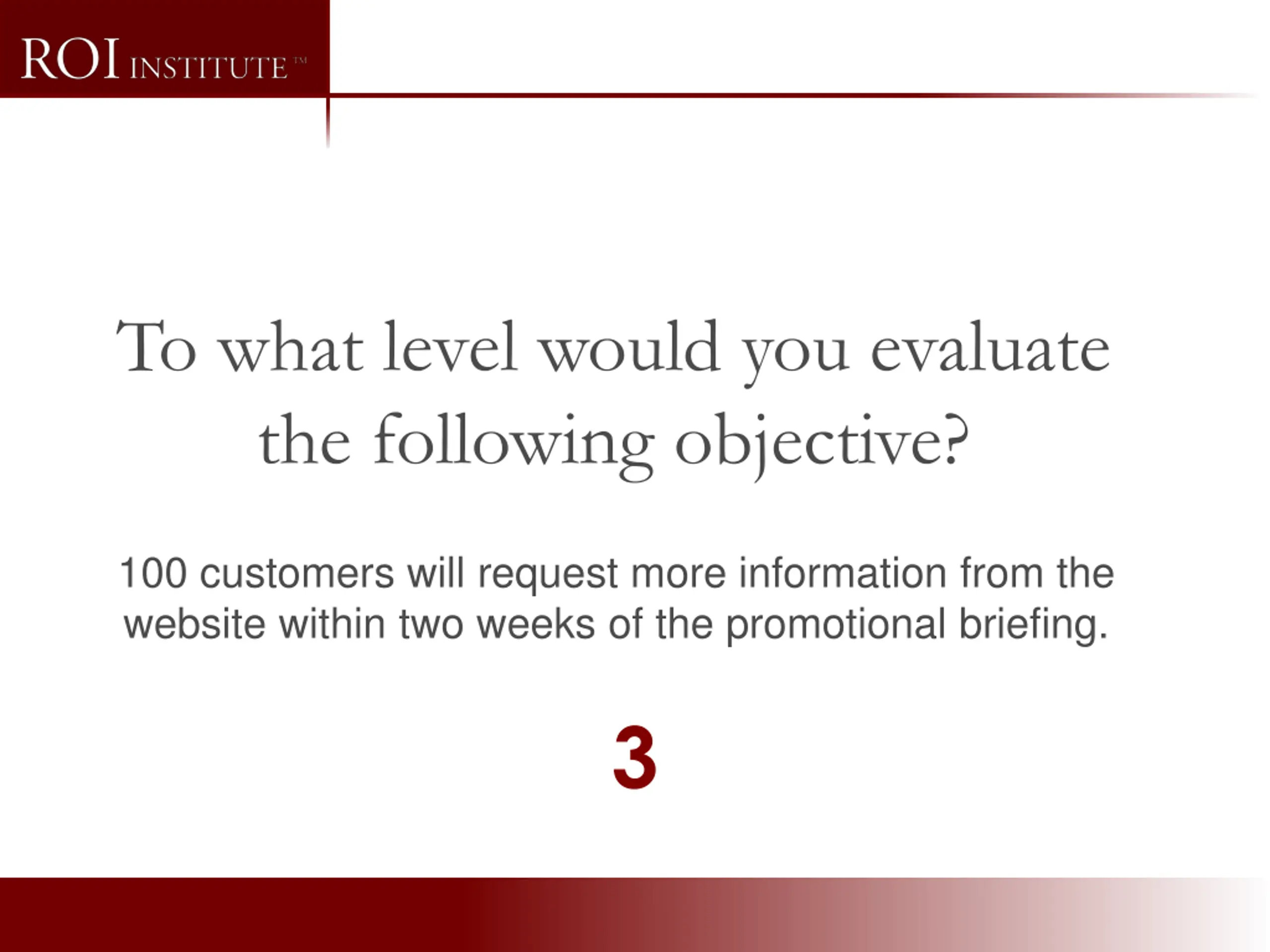 ROI INSTITUTE™

To what level would you evaluate the following objective?

100 customers will request more information from the website within two weeks of the promotional briefing.

3